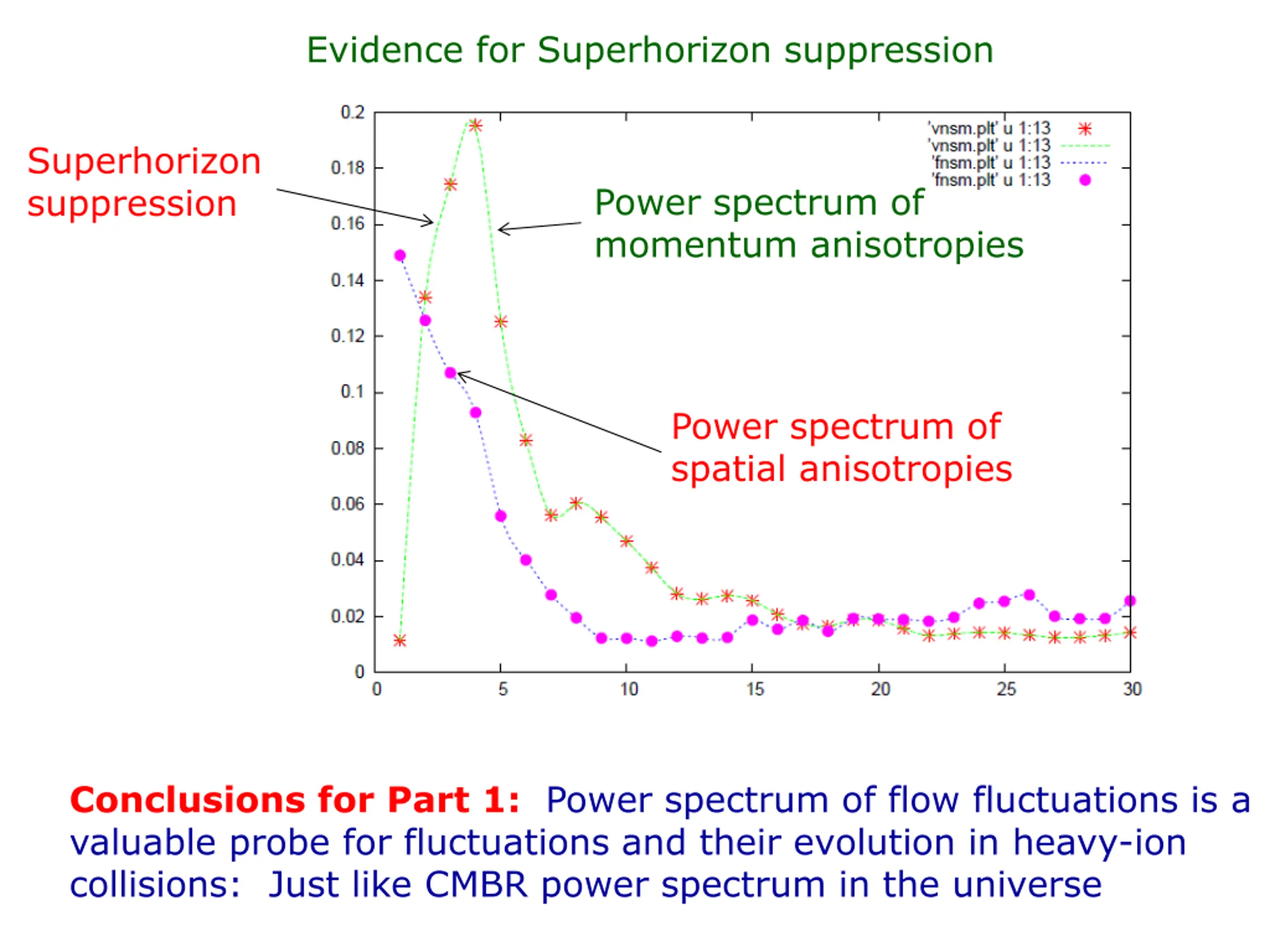 Evidence for Superhorizon suppression

Superhorizon suppression

Power spectrum of momentum anisotropies

Power spectrum of spatial anisotropies

'vnsm.plt' u 1:13
'vnsm.plt' u 1:13
'fnsm.plt' u 1:13
'fnsm.plt' u 1:13

0.2
0.18
0.16
0.14
0.12
0.1
0.08
0.06
0.04
0.02
0

0
5
10
15
20
25
30

Conclusions for Part 1: Power spectrum of flow fluctuations is a valuable probe for fluctuations and their evolution in heavy-ion collisions: Just like CMBR power spectrum in the universe